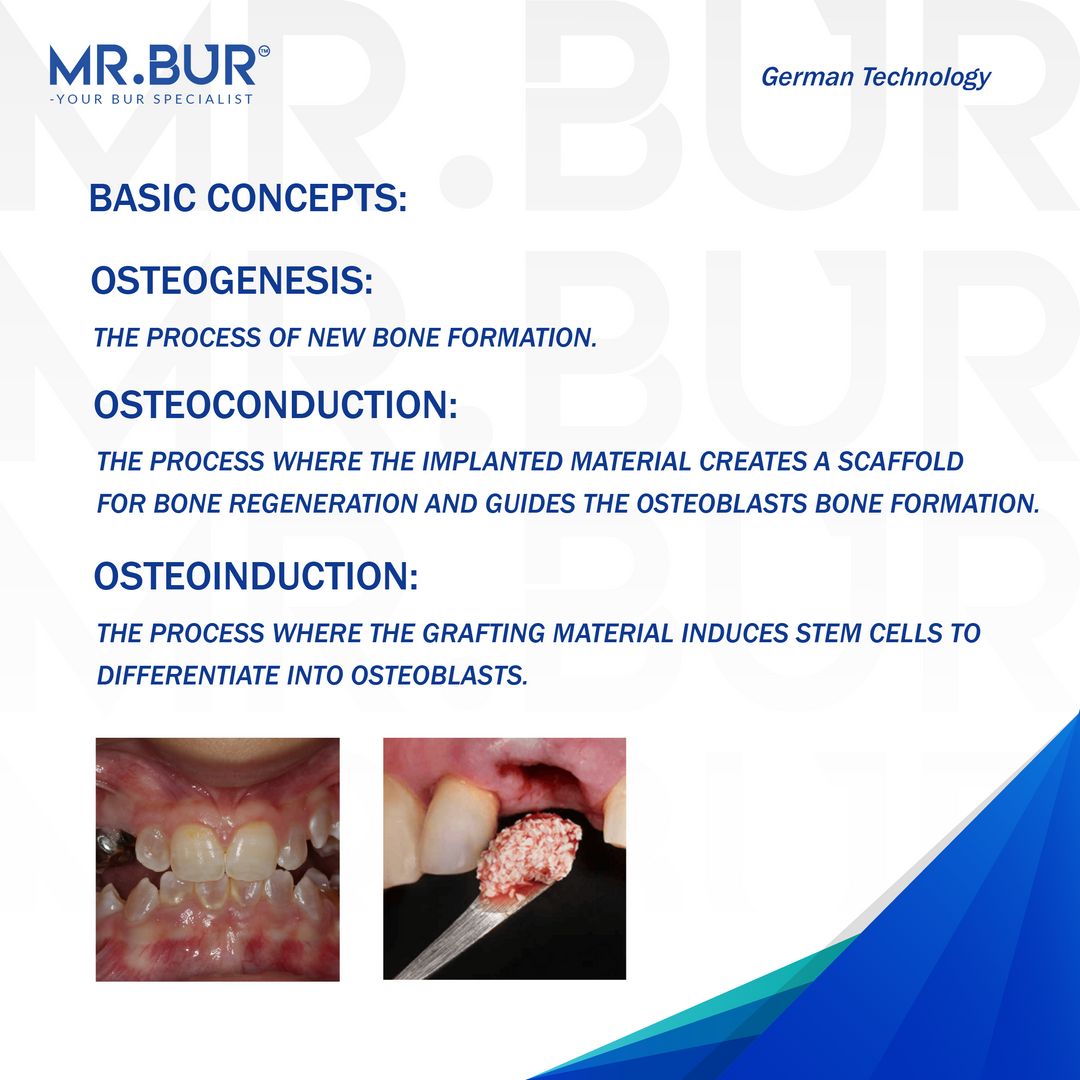 MR.BUR™
-YOUR BUR SPECIALIST

German Technology

BASIC CONCEPTS:

OSTEOGENESIS:

THE PROCESS OF NEW BONE FORMATION.

OSTEOCONDUCTION:

THE PROCESS WHERE THE IMPLANTED MATERIAL CREATES A SCAFFOLD FOR BONE REGENERATION AND GUIDES THE OSTEOBLASTS BONE FORMATION.

OSTEOINDUCTION:

THE PROCESS WHERE THE GRAFTING MATERIAL INDUCES STEM CELLS TO DIFFERENTIATE INTO OSTEOBLASTS.